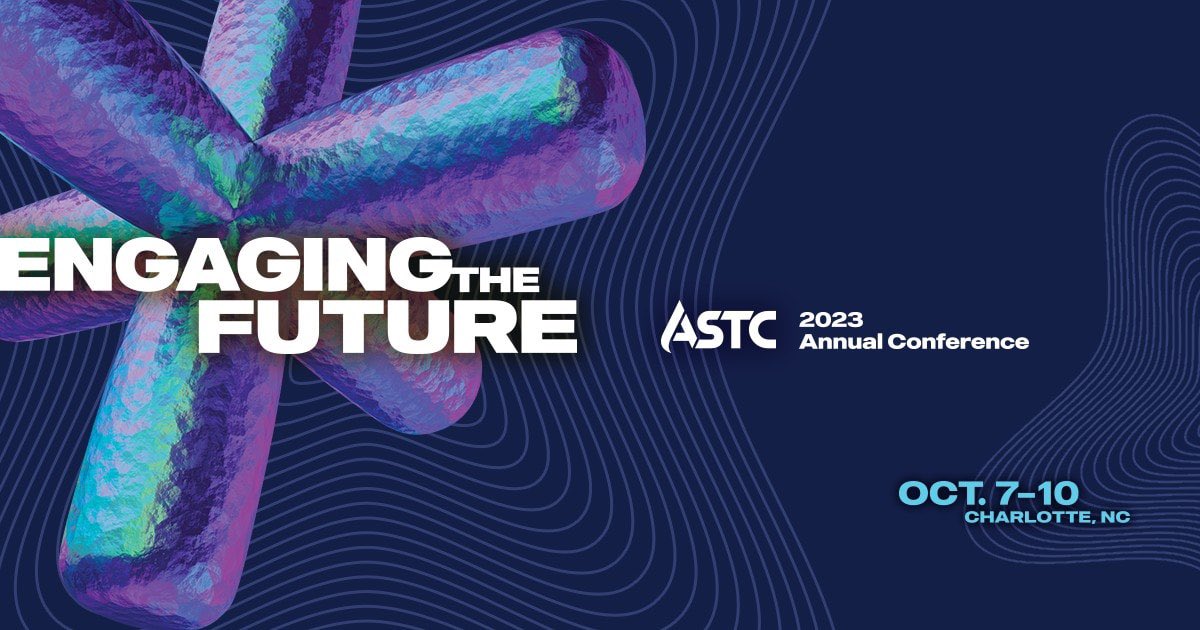 ENGAGING THE FUTURE

ASTC 2023 Annual Conference

OCT. 7–10
CHARLOTTE, NC